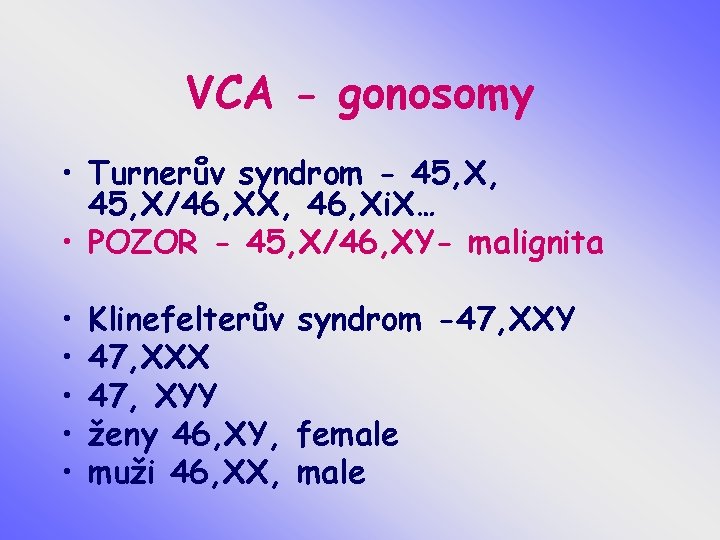 VCA - gonosomy

• Turnerův syndrom - 45,X, 45,X/46,XX, 46,XiX…
• POZOR - 45,X/46,XY- malignita

• Klinefelterův syndrom -47,XXY
• 47,XXX
• 47, XYY
• ženy 46,XY, female
• muži 46,XX, male